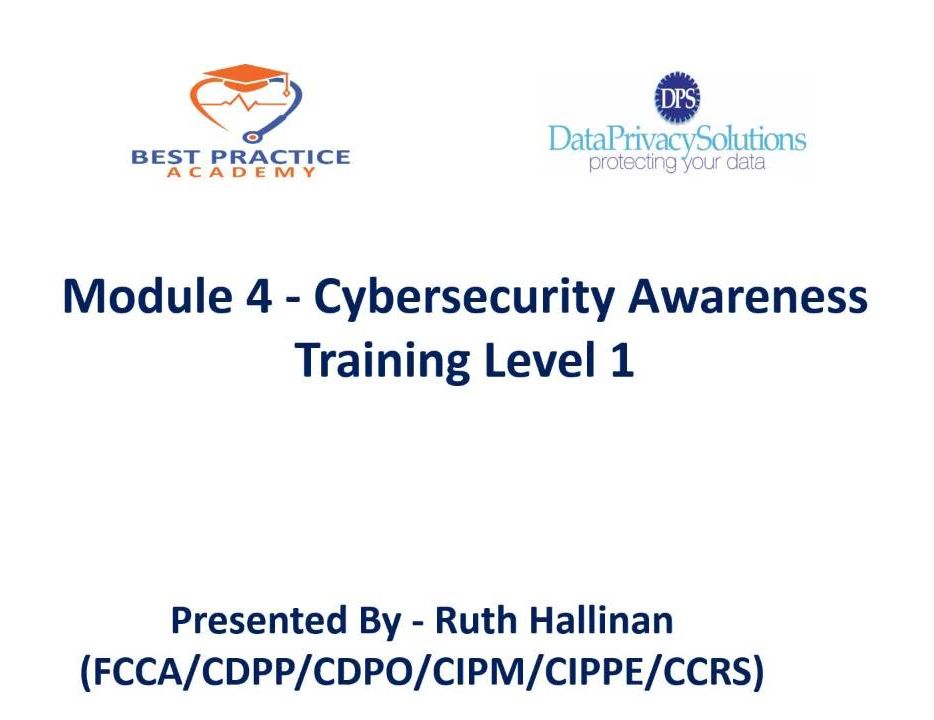 BEST PRACTICE
ACADEMY

DPS
DataPrivacySolutions
protecting your data

Module 4 - Cybersecurity Awareness Training Level 1

Presented By - Ruth Hallinan
(FCCA/CDPP/CDPO/CIPM/CIPPE/CCRS)